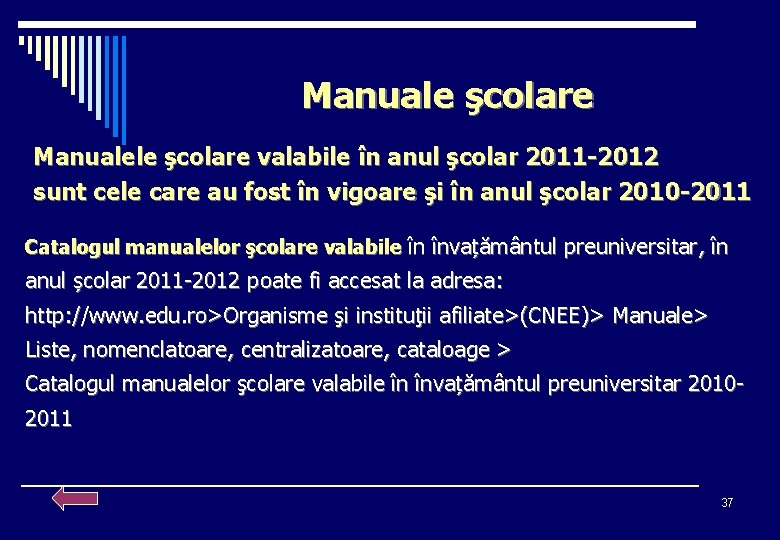 Manuale şcolare

Manualele şcolare valabile în anul şcolar 2011-2012 sunt cele care au fost în vigoare şi în anul şcolar 2010-2011

Catalogul manualelor şcolare valabile în învaţământul preuniversitar, în anul şcolar 2011-2012 poate fi accesat la adresa: http://www.edu.ro>Organisme şi instituţii afiliate>(CNEE)> Manuale> Liste, nomenclatoare, centralizatoare, cataloage > Catalogul manualelor şcolare valabile în învaţământul preuniversitar 2010-2011

37